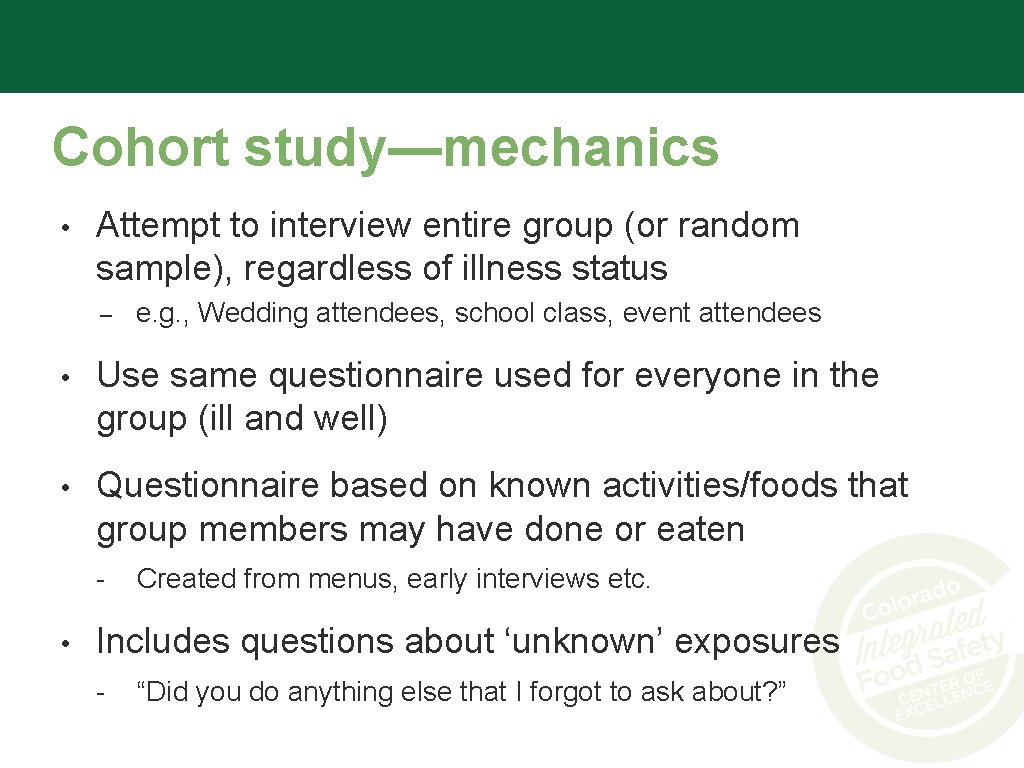 Cohort study—mechanics

• Attempt to interview entire group (or random sample), regardless of illness status
  – e.g., Wedding attendees, school class, event attendees

• Use same questionnaire used for everyone in the group (ill and well)

• Questionnaire based on known activities/foods that group members may have done or eaten
  - Created from menus, early interviews etc.

• Includes questions about ‘unknown’ exposures
  - “Did you do anything else that I forgot to ask about?”

Colorado Integrated Food Safety CENTER OF EXCELLENCE